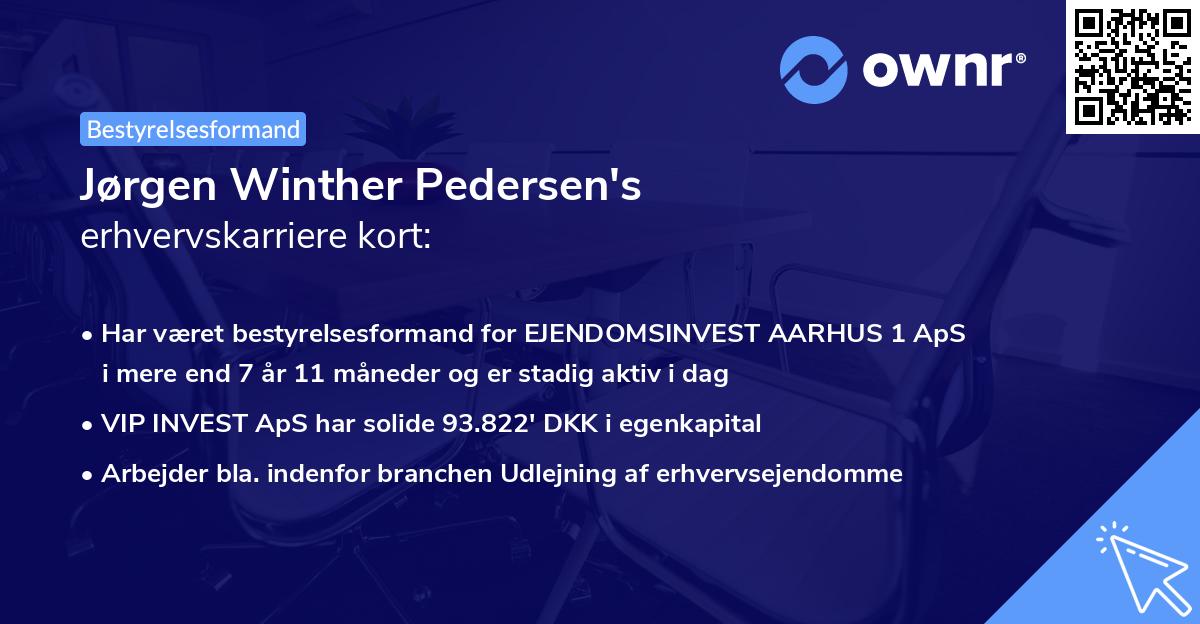 ownr®

Bestyrelsesformand

Jørgen Winther Pedersen's
erhvervskarriere kort:

• Har været bestyrelsesformand for EJENDOMSINVEST AARHUS 1 ApS i mere end 7 år 11 måneder og er stadig aktiv i dag
• VIP INVEST ApS har solide 93.822' DKK i egenkapital
• Arbejder bla. indenfor branchen Udlejning af erhvervsejendomme